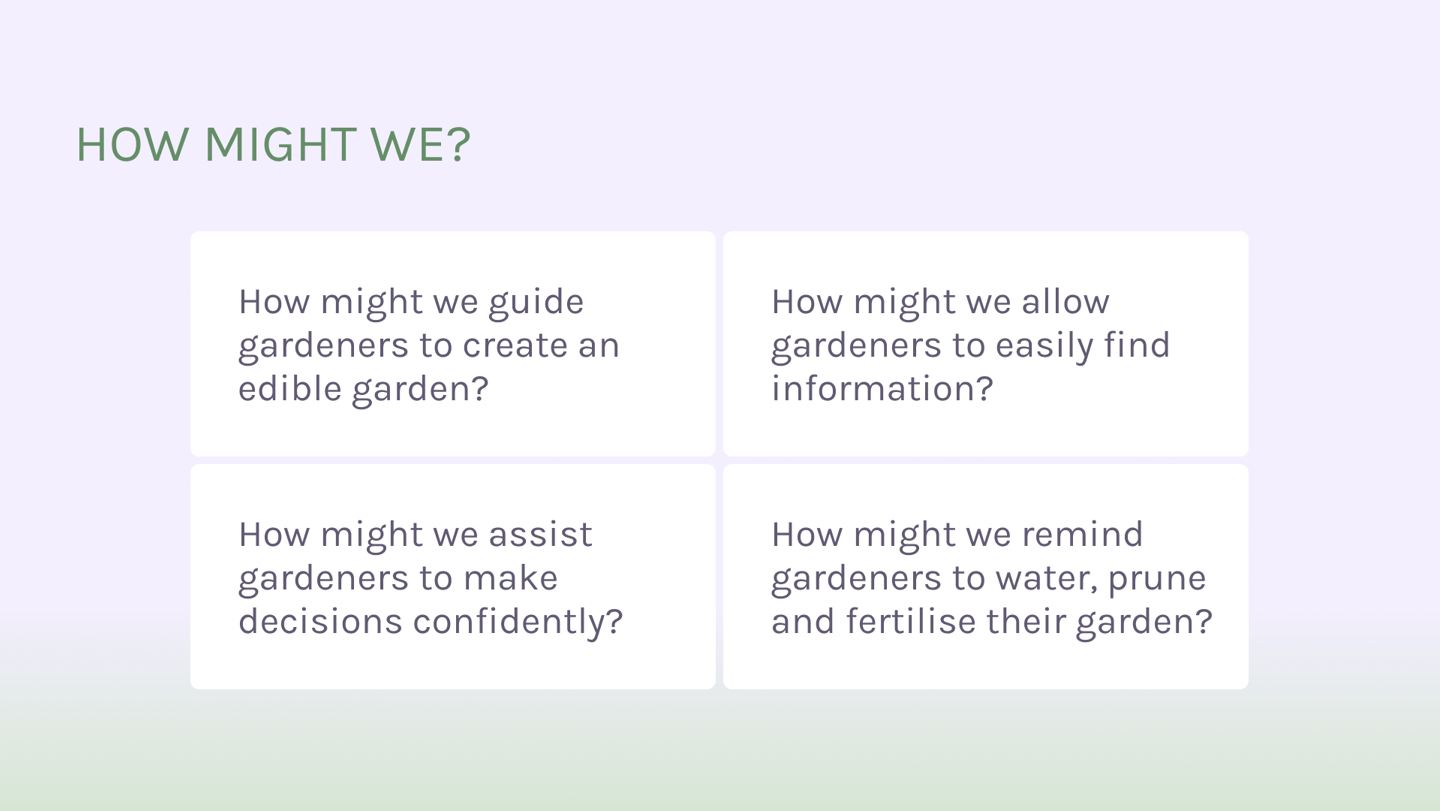 HOW MIGHT WE?

How might we guide gardeners to create an edible garden?

How might we allow gardeners to easily find information?

How might we assist gardeners to make decisions confidently?

How might we remind gardeners to water, prune and fertilise their garden?